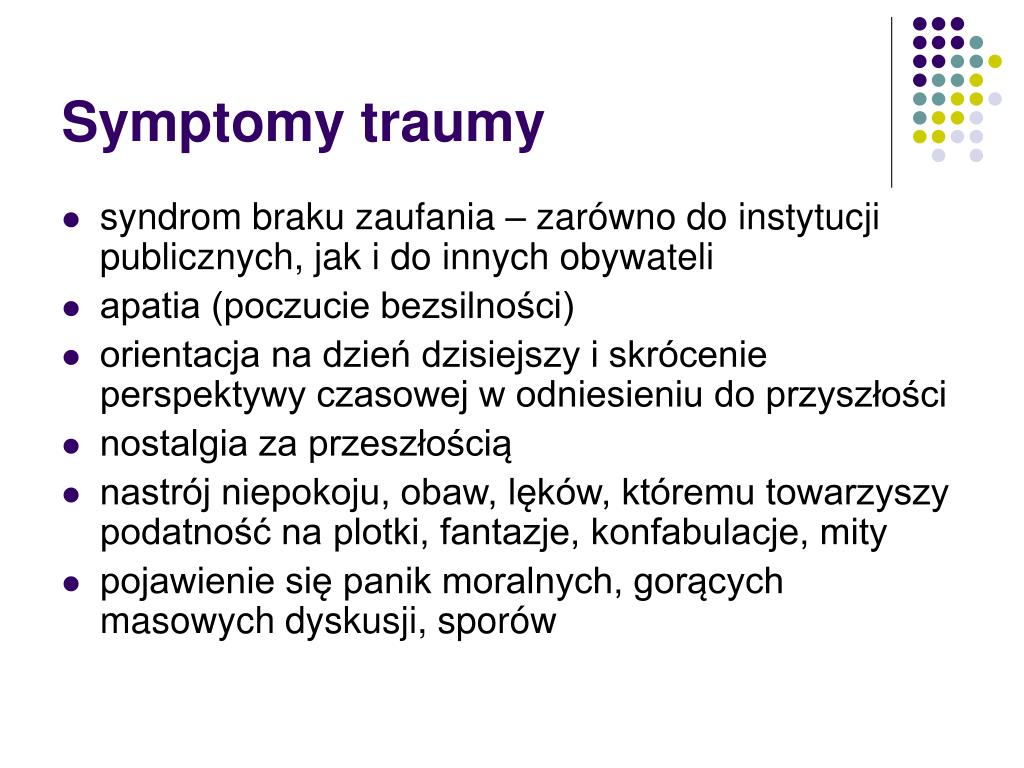 Symptomy traumy

- syndrom braku zaufania – zarówno do instytucji publicznych, jak i do innych obywateli
- apatia (poczucie bezsilności)
- orientacja na dzień dzisiejszy i skrócenie perspektywy czasowej w odniesieniu do przyszłości
- nostalgia za przeszłością
- nastrój niepokoju, obaw, lęków, któremu towarzyszy podatność na plotki, fantazje, konfabulacje, mity
- pojawienie się panik moralnych, gorących masowych dyskusji, sporów